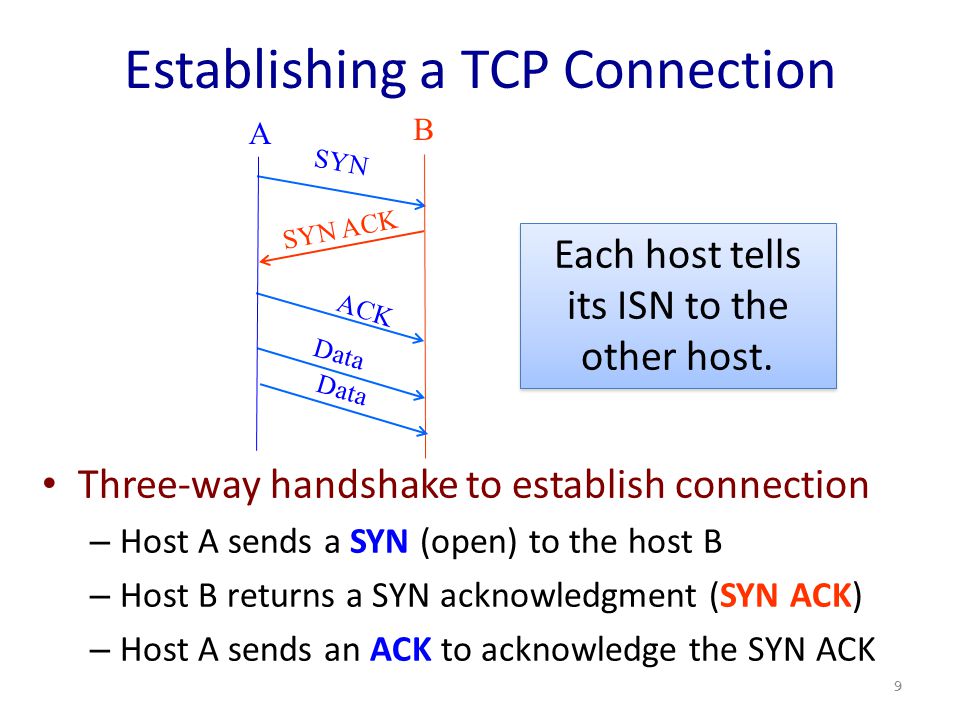 Establishing a TCP Connection

A
B
SYN
SYN ACK
ACK
Data
Data

Each host tells its ISN to the other host.

• Three-way handshake to establish connection
– Host A sends a SYN (open) to the host B
– Host B returns a SYN acknowledgment (SYN ACK)
– Host A sends an ACK to acknowledge the SYN ACK

9